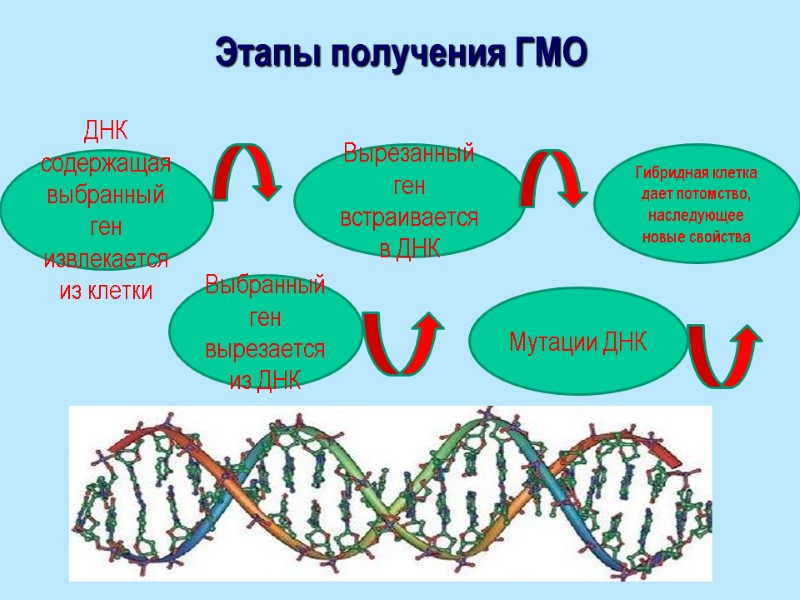 Этапы получения ГМО

ДНК содержащая выбранный ген извлекается из клетки

Выбранный ген вырезается из ДНК

Вырезанный ген встраивается в ДНК

Мутации ДНК

Гибридная клетка дает потомство, наследующее новые свойства